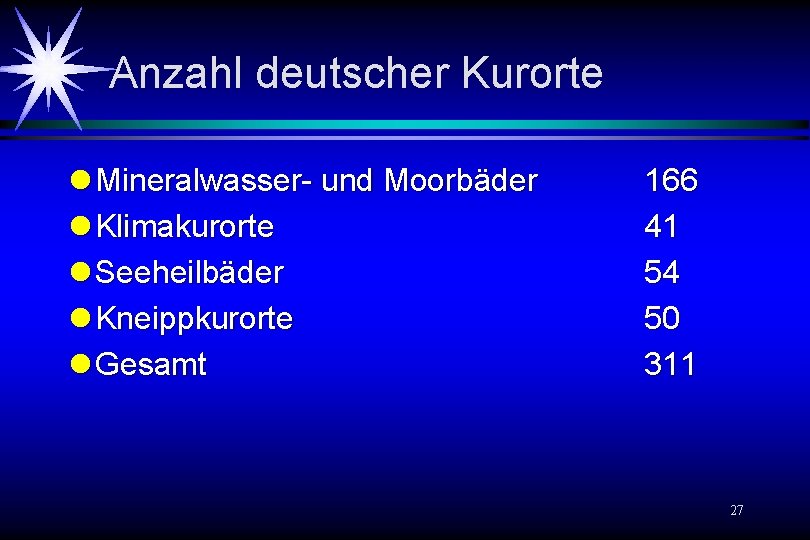 Anzahl deutscher Kurorte

- Mineralwasser- und Moorbäder 166
- Klimakurorte 41
- Seeheilbäder 54
- Kneippkurorte 50
- Gesamt 311

27